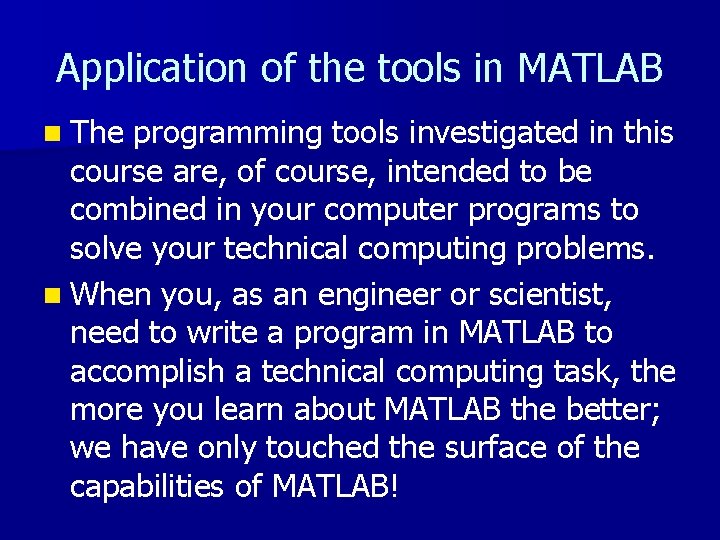 Application of the tools in MATLAB

The programming tools investigated in this course are, of course, intended to be combined in your computer programs to solve your technical computing problems.

When you, as an engineer or scientist, need to write a program in MATLAB to accomplish a technical computing task, the more you learn about MATLAB the better; we have only touched the surface of the capabilities of MATLAB!